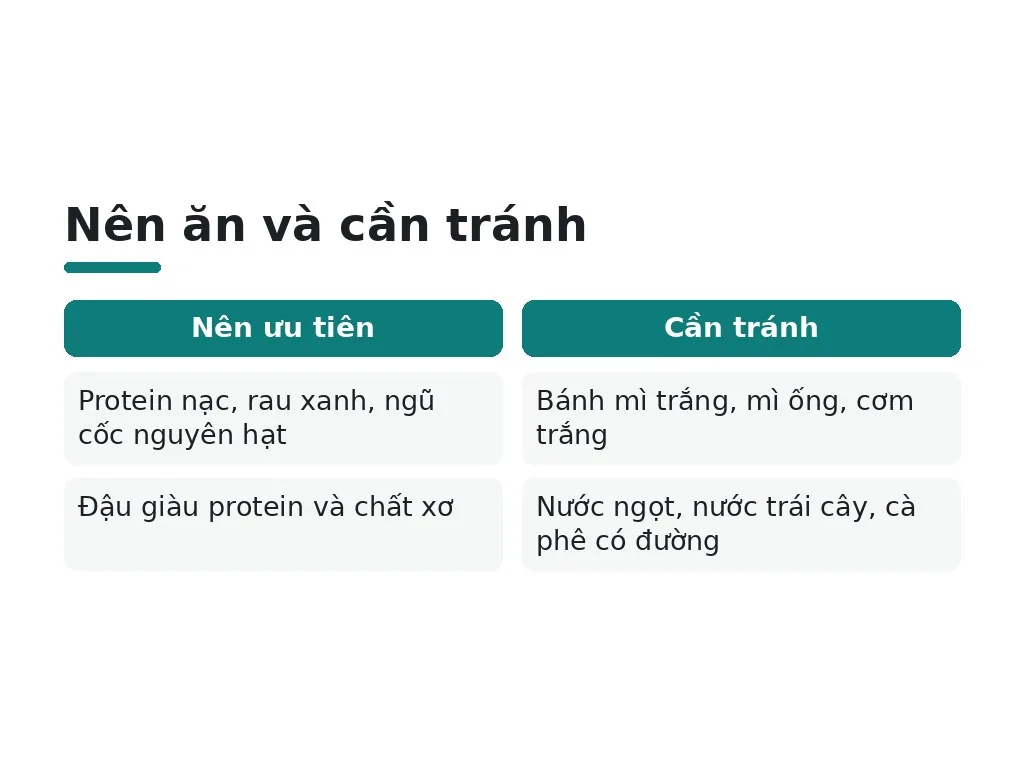 Nên ăn và cần tránh

| Nên ưu tiên | Cần tránh |
|---|---|
| Protein nạc, rau xanh, ngũ cốc nguyên hạt | Bánh mì trắng, mì ống, cơm trắng |
| Đậu giàu protein và chất xơ | Nước ngọt, nước trái cây, cà phê có đường |